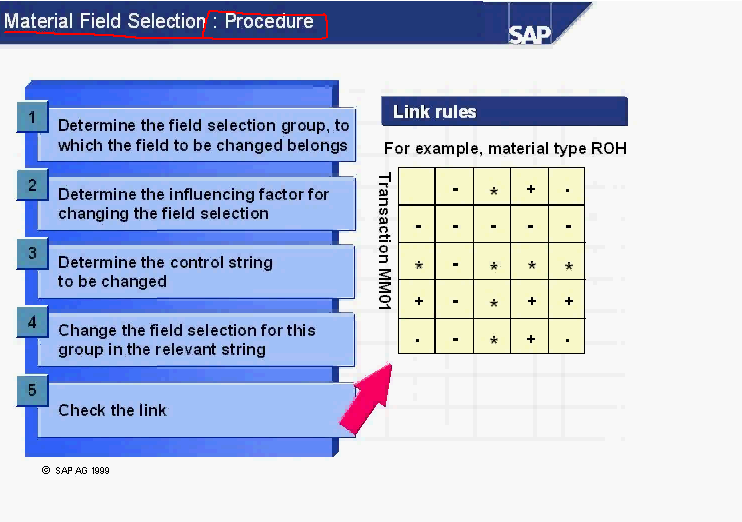 Material Field Selection : Procedure

SAP

1 Determine the field selection group, to which the field to be changed belongs

2 Determine the influencing factor for changing the field selection

3 Determine the control string to be changed

4 Change the field selection for this group in the relevant string

5 Check the link

Link rules

For example, material type ROH

Transaction MM01

|   | - | * | + | . |
|---|---|---|---|---|
| - | - | - | - | - |
| * | - | * | * | * |
| + | - | * | + | + |
| . | - | * | + | . |

© SAP AG 1999